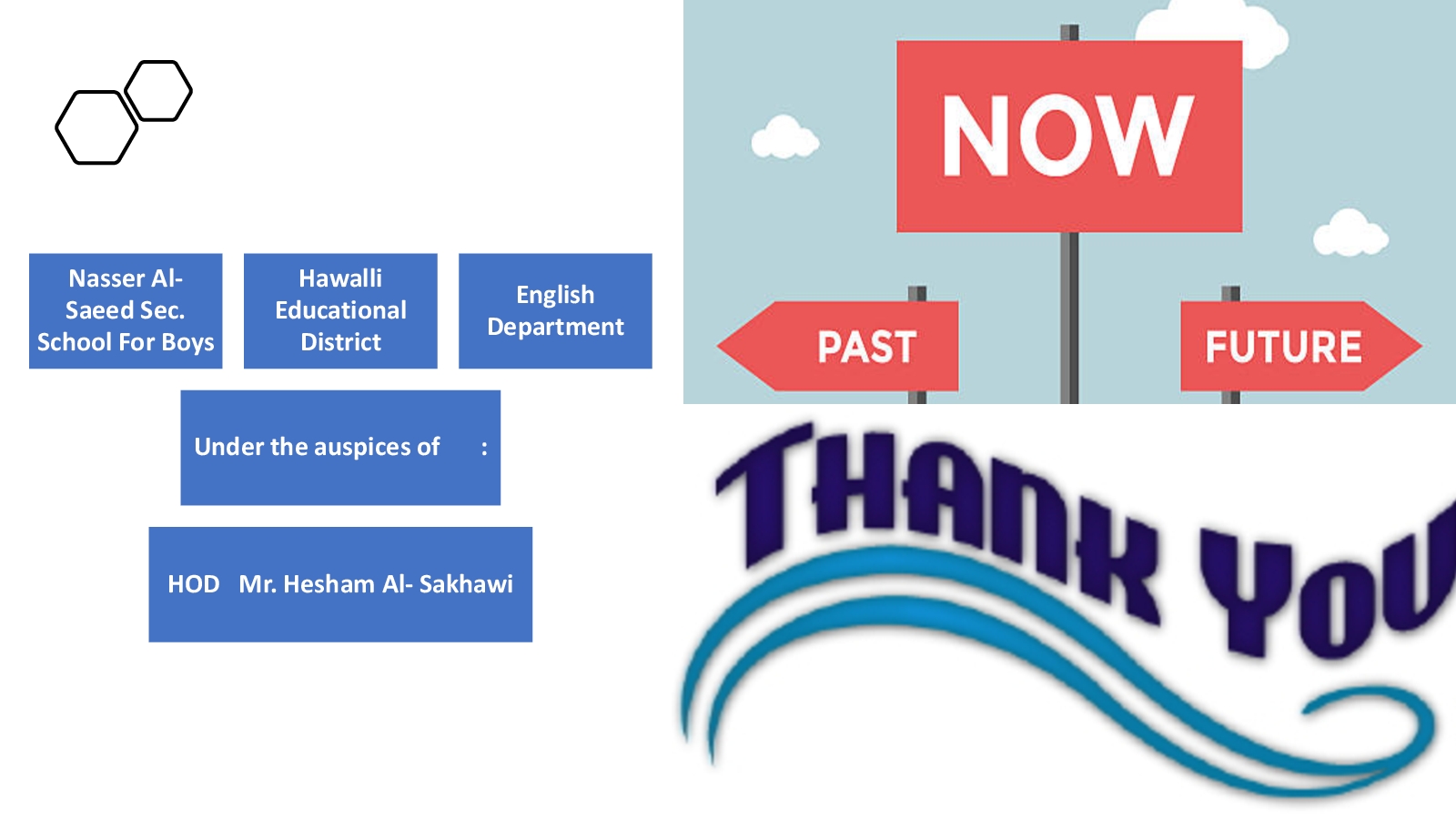 Nasser Al-Saeed Sec. School For Boys

Hawalli Educational District

English Department

Under the auspices of :

HOD Mr. Hesham Al- Sakhawi

NOW

PAST

FUTURE

THANK YOU